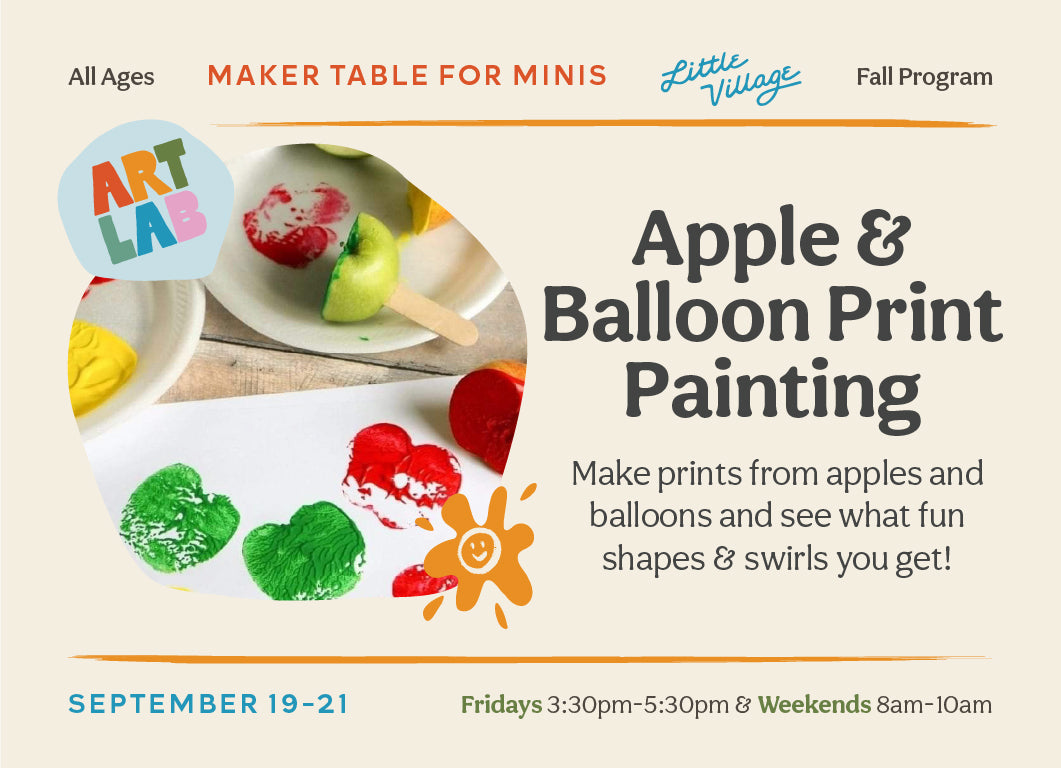 All Ages MAKER TABLE FOR MINIS Little Village Fall Program

ART LAB

Apple & Balloon Print Painting

Make prints from apples and balloons and see what fun shapes & swirls you get!

SEPTEMBER 19-21 Fridays 3:30pm-5:30pm & Weekends 8am-10am